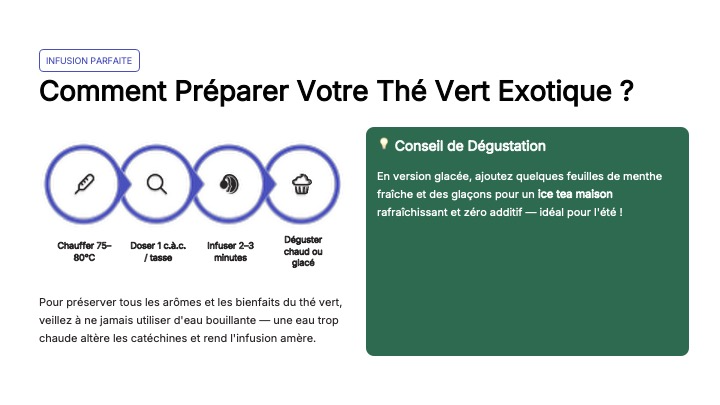 INFUSION PARFAITE

Comment Préparer Votre Thé Vert Exotique ?

Chauffer 75–80°C

Doser 1 c.à.c. / tasse

Infuser 2–3 minutes

Déguster chaud ou glacé

Pour préserver tous les arômes et les bienfaits du thé vert, veillez à ne jamais utiliser d'eau bouillante — une eau trop chaude altère les catéchines et rend l'infusion amère.

Conseil de Dégustation

En version glacée, ajoutez quelques feuilles de menthe fraîche et des glaçons pour un ice tea maison rafraîchissant et zéro additif — idéal pour l'été !